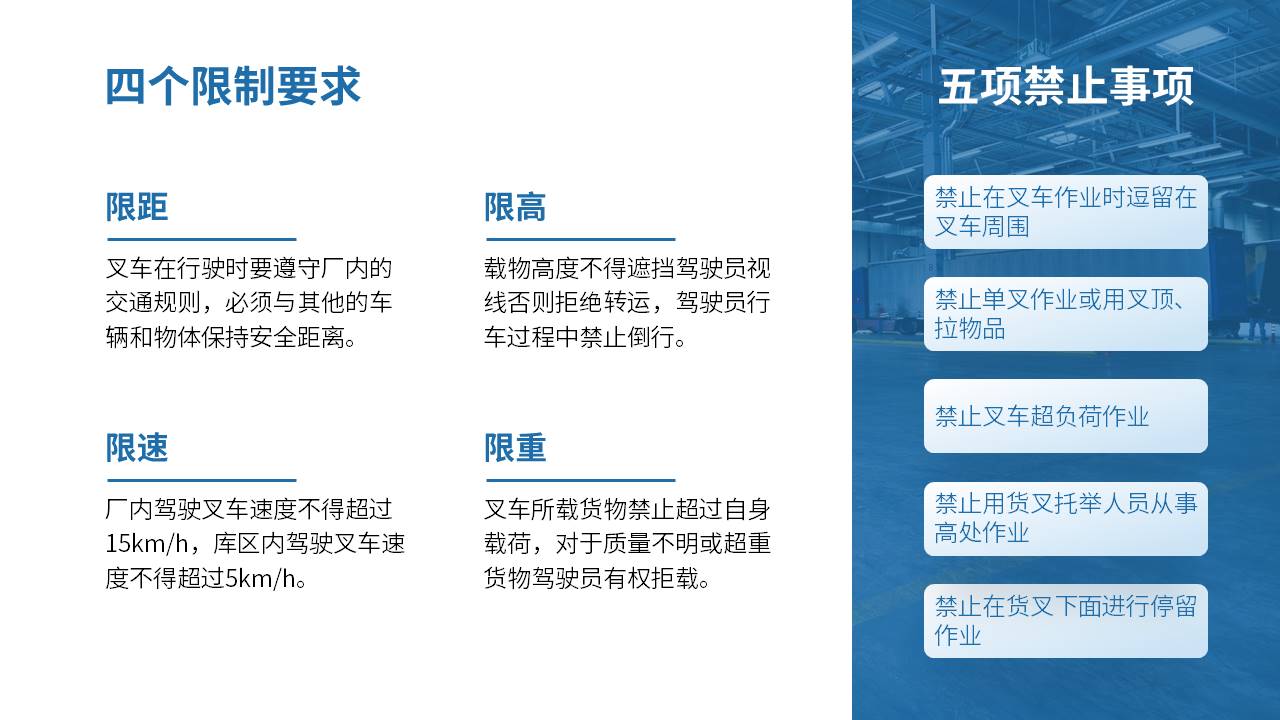 四个限制要求

限距

叉车在行驶时要遵守厂内的交通规则，必须与其他的车辆和物体保持安全距离。

限高

载物高度不得遮挡驾驶员视线否则拒绝转运，驾驶员行车过程中禁止倒行。

限速

厂内驾驶叉车速度不得超过15km/h，库区内驾驶叉车速度不得超过5km/h。

限重

叉车所载货物禁止超过自身载荷，对于质量不明或超重货物驾驶员有权拒载。

五项禁止事项

禁止在叉车作业时逗留在叉车周围

禁止单叉作业或用叉顶、拉物品

禁止叉车超负荷作业

禁止用货叉托举人员从事高处作业

禁止在货叉下面进行停留作业